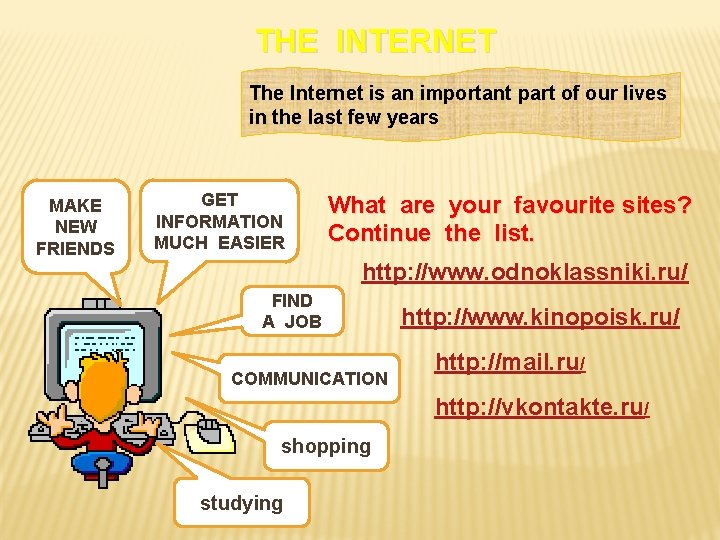 THE INTERNET

The Internet is an important part of our lives in the last few years

MAKE NEW FRIENDS

GET INFORMATION MUCH EASIER

FIND A JOB

COMMUNICATION

shopping

studying

What are your favourite sites? Continue the list.

http://www.odnoklassniki.ru/

http://www.kinopoisk.ru/

http://mail.ru/

http://vkontakte.ru/